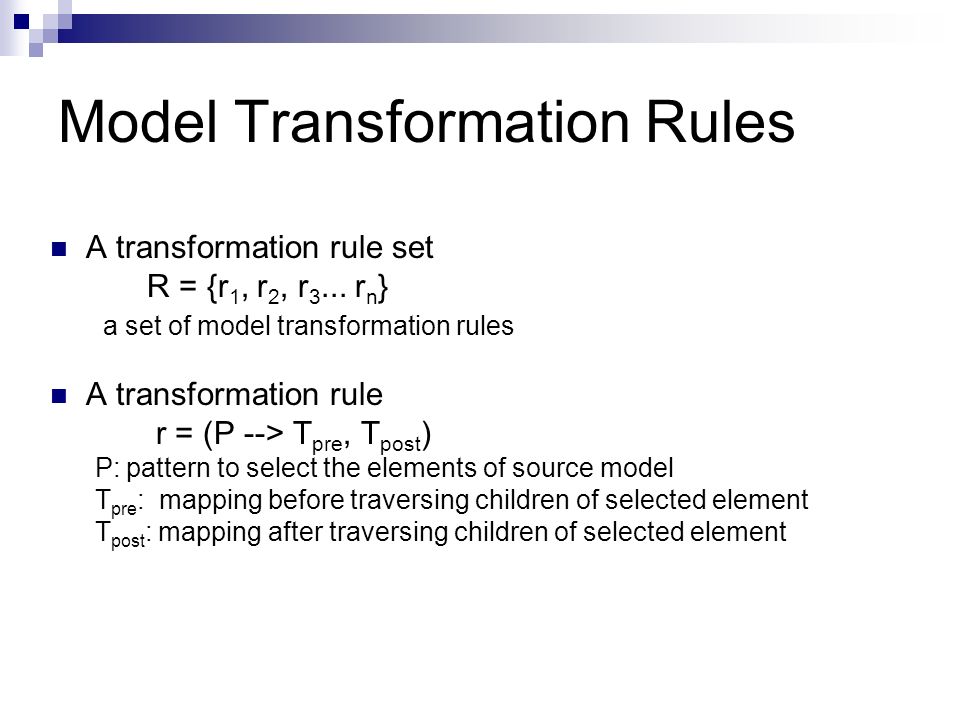 Model Transformation Rules

A transformation rule set

$R = \{r_1, r_2, r_3... r_n\}$

a set of model transformation rules

A transformation rule

$r = (P \text{ --> } T_{pre}, T_{post})$

P: pattern to select the elements of source model

$T_{pre}$: mapping before traversing children of selected element

$T_{post}$: mapping after traversing children of selected element